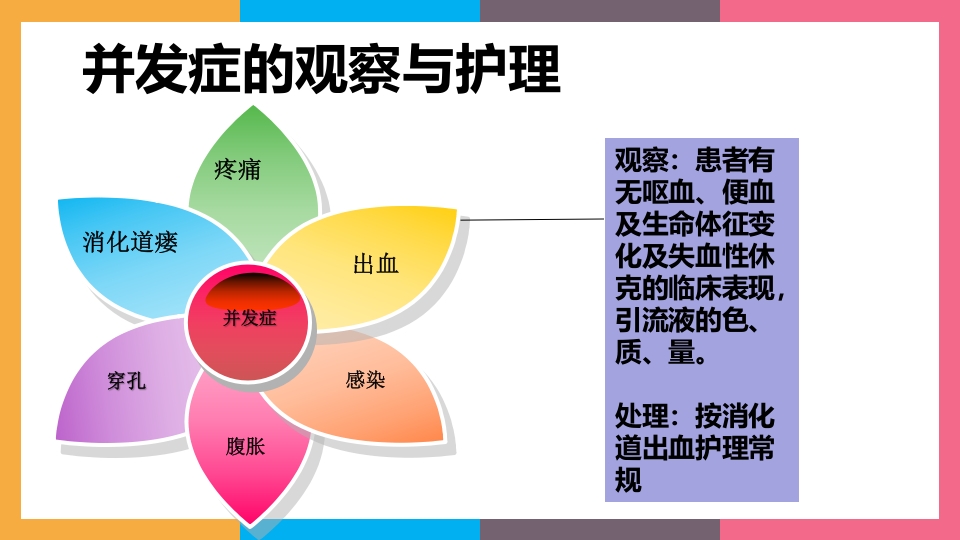 并发症的观察与护理

疼痛

消化道瘘

出血

并发症

穿孔

感染

腹胀

观察：患者有无呕血、便血及生命体征变化及失血性休克的临床表现，引流液的色、质、量。

处理：按消化道出血护理常规